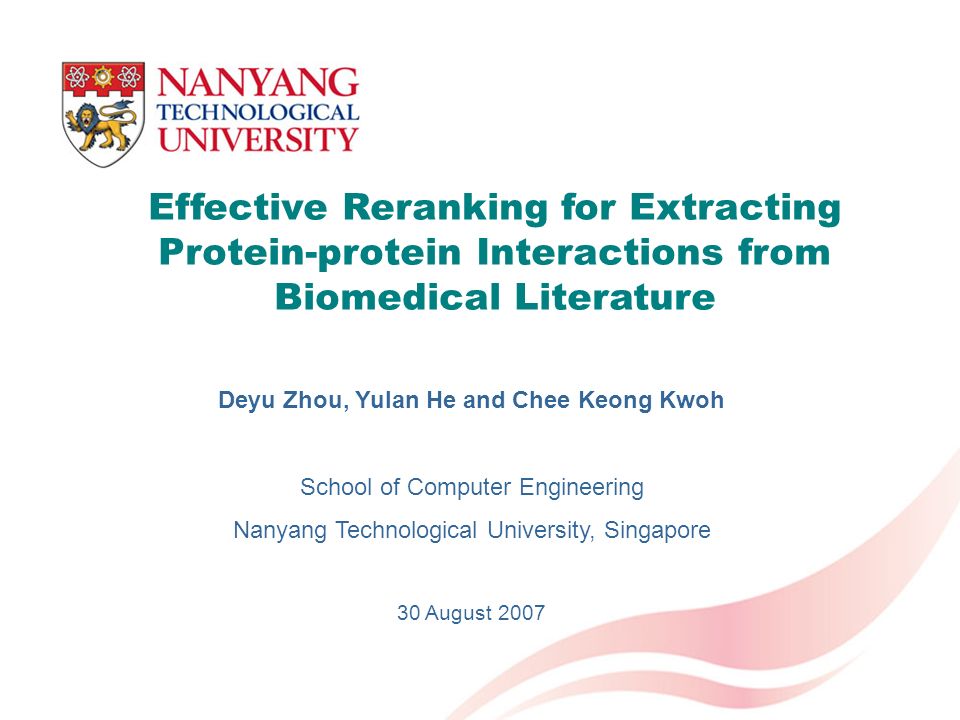 NANYANG
TECHNOLOGICAL
UNIVERSITY

Effective Reranking for Extracting Protein-protein Interactions from Biomedical Literature

Deyu Zhou, Yulan He and Chee Keong Kwoh

School of Computer Engineering

Nanyang Technological University, Singapore

30 August 2007